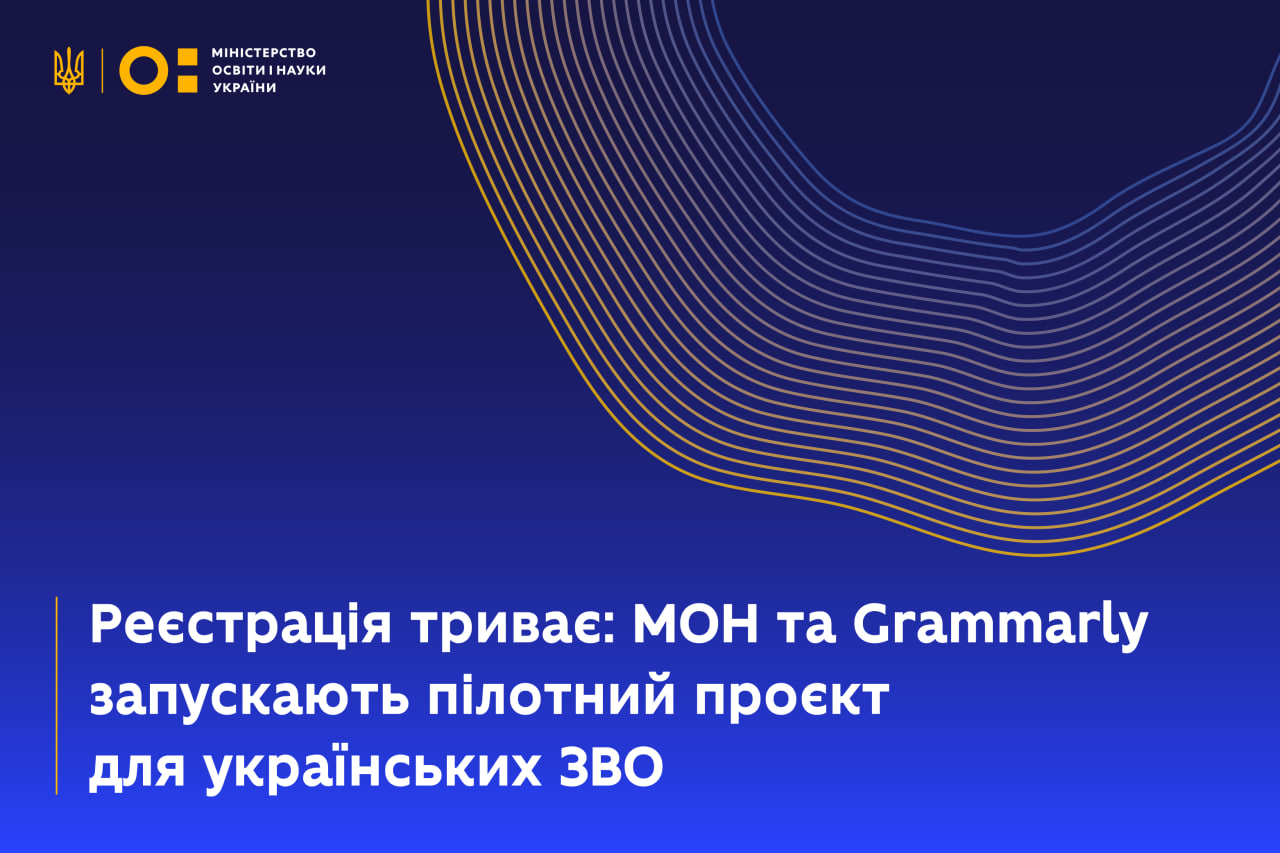 МІНІСТЕРСТВО ОСВІТИ І НАУКИ УКРАЇНИ

Реєстрація триває: МОН та Grammarly запускають пілотний проєкт для українських ЗВО